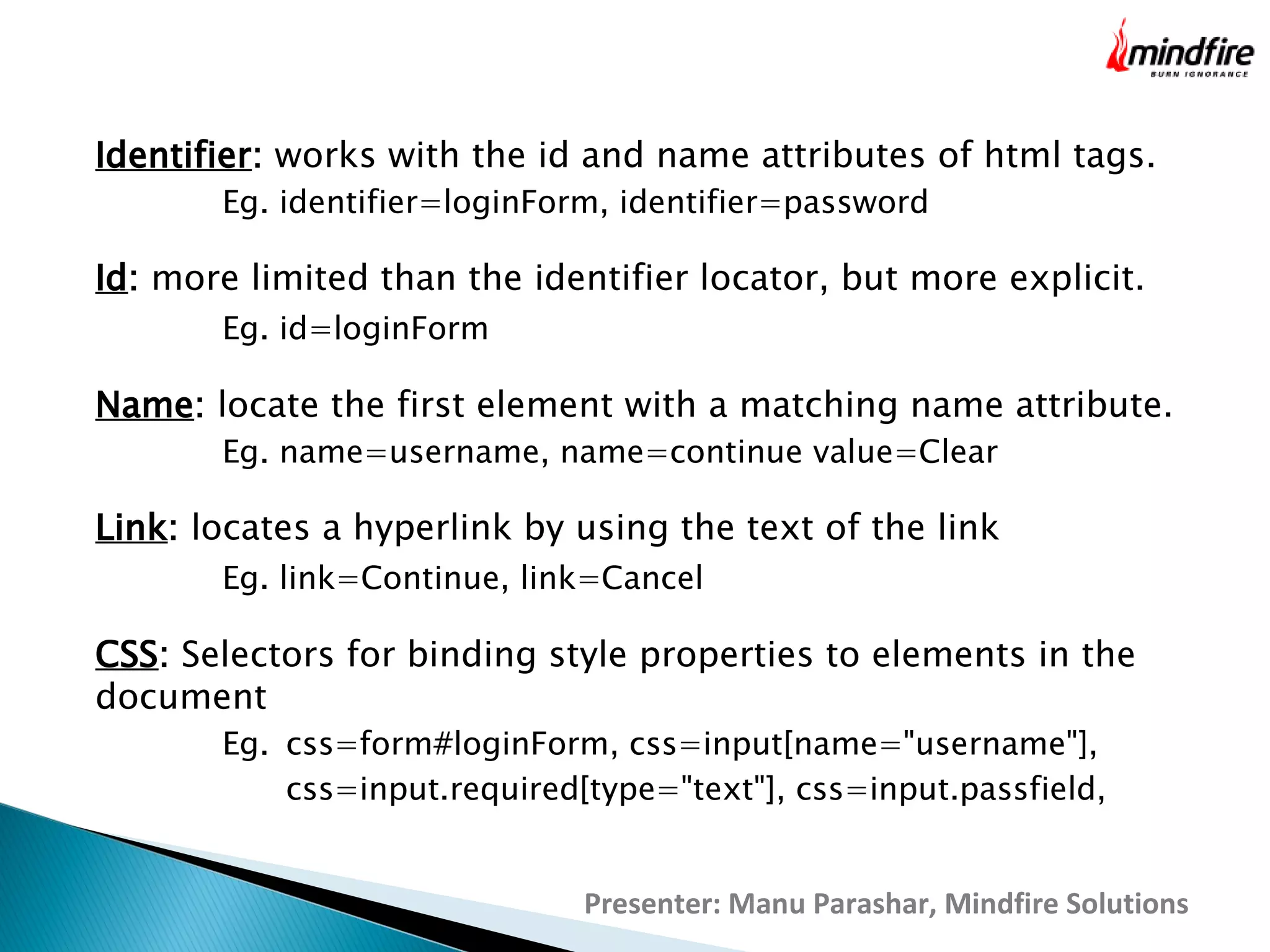 mindfire
BURN IGNORANCE

Identifier: works with the id and name attributes of html tags.

Eg. identifier=loginForm, identifier=password

Id: more limited than the identifier locator, but more explicit.

Eg. id=loginForm

Name: locate the first element with a matching name attribute.

Eg. name=username, name=continue value=Clear

Link: locates a hyperlink by using the text of the link

Eg. link=Continue, link=Cancel

CSS: Selectors for binding style properties to elements in the document

Eg. css=form#loginForm, css=input[name="username"], css=input.required[type="text"], css=input.passfield,

Presenter: Manu Parashar, Mindfire Solutions